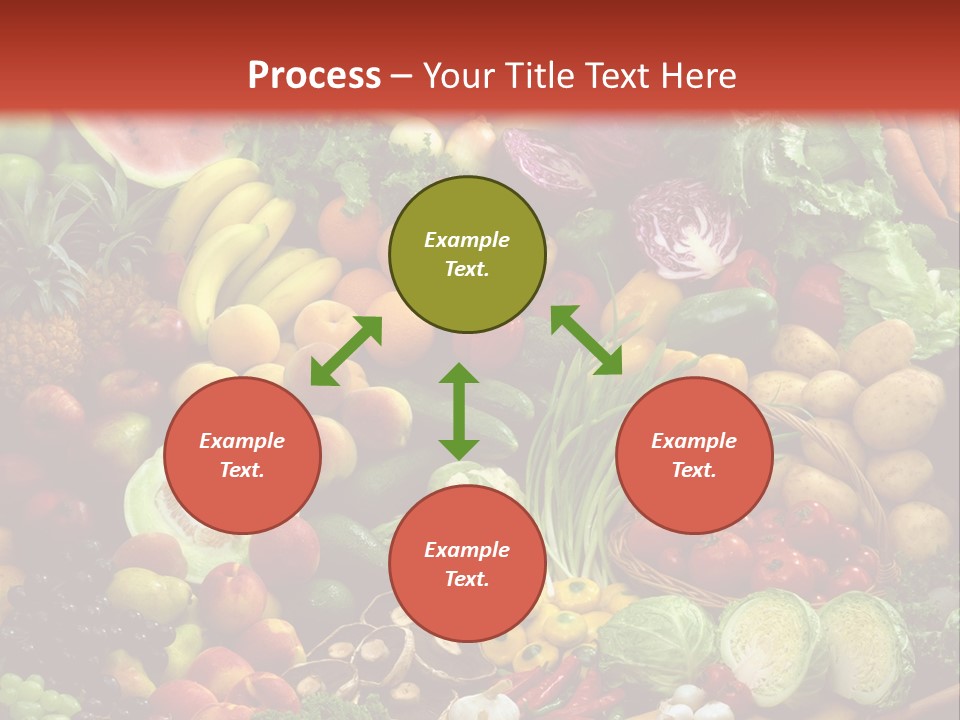 Process – Your Title Text Here

Example Text.

Example Text.

Example Text.

Example Text.